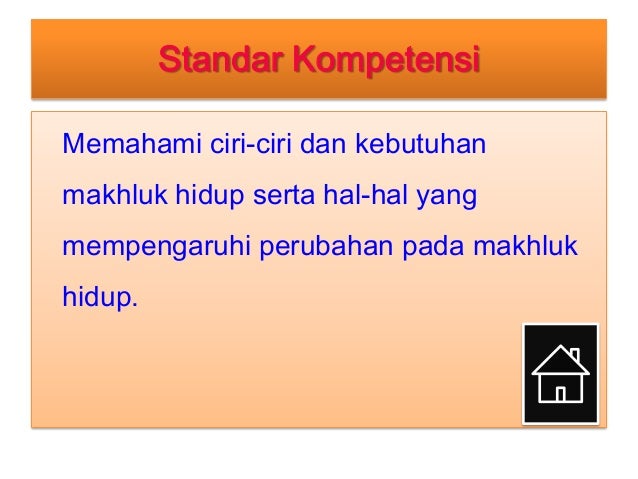 Standar Kompetensi

Memahami ciri-ciri dan kebutuhan makhluk hidup serta hal-hal yang mempengaruhi perubahan pada makhluk hidup.